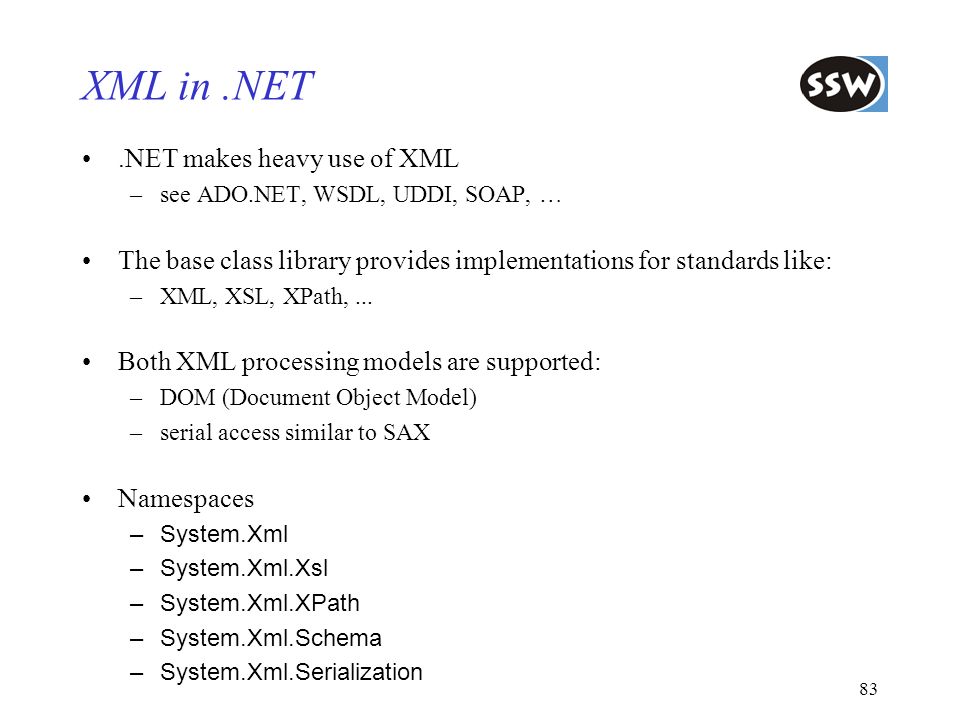 XML in .NET

SSW

• .NET makes heavy use of XML
– see ADO.NET, WSDL, UDDI, SOAP, …

• The base class library provides implementations for standards like:
– XML, XSL, XPath, ...

• Both XML processing models are supported:
– DOM (Document Object Model)
– serial access similar to SAX

• Namespaces
– System.Xml
– System.Xml.Xsl
– System.Xml.XPath
– System.Xml.Schema
– System.Xml.Serialization

83